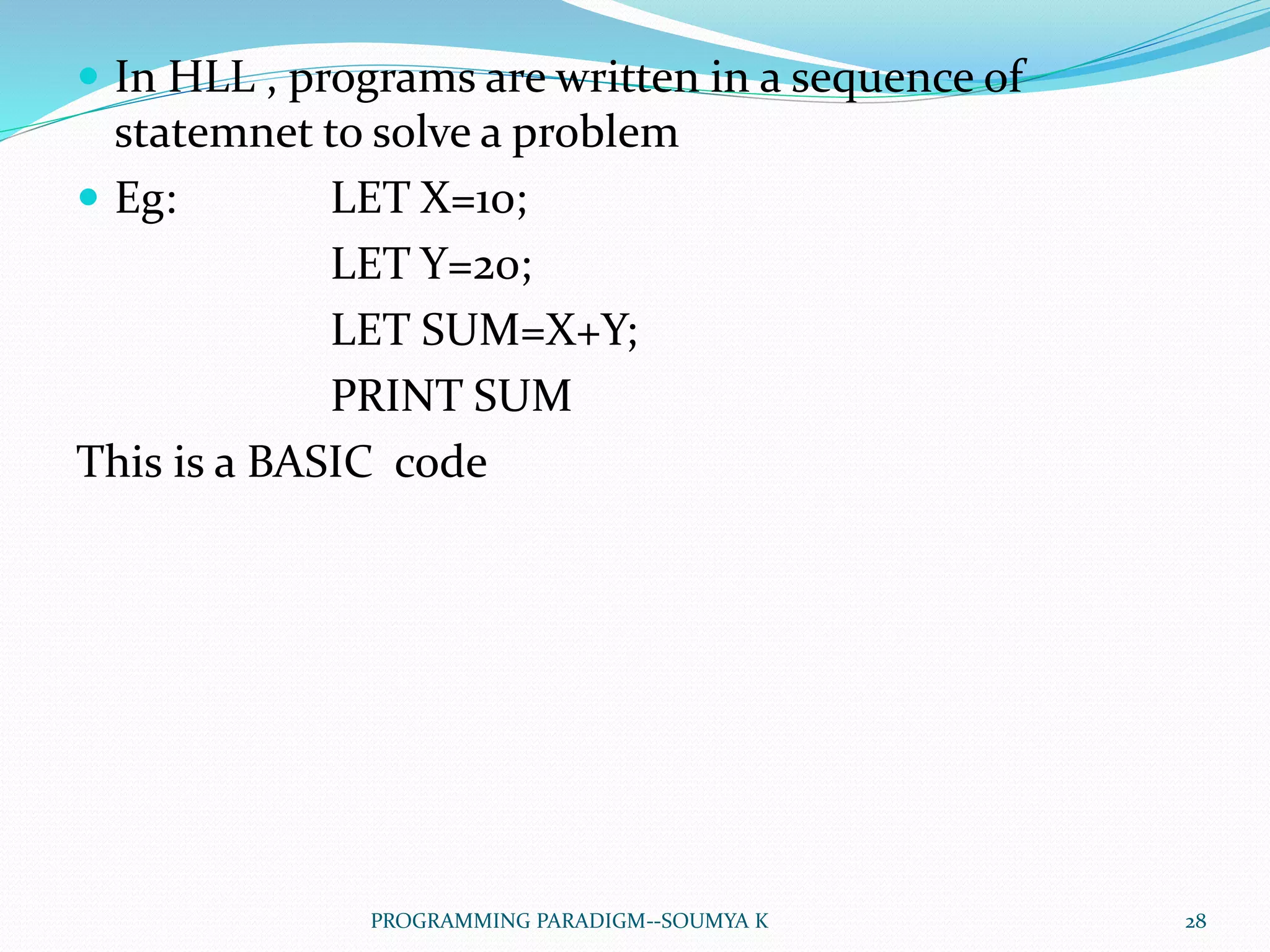 In HLL , programs are written in a sequence of statemnet to solve a problem

Eg: LET X=10;
LET Y=20;
LET SUM=X+Y;
PRINT SUM

This is a BASIC code

PROGRAMMING PARADIGM--SOUMYA K

28